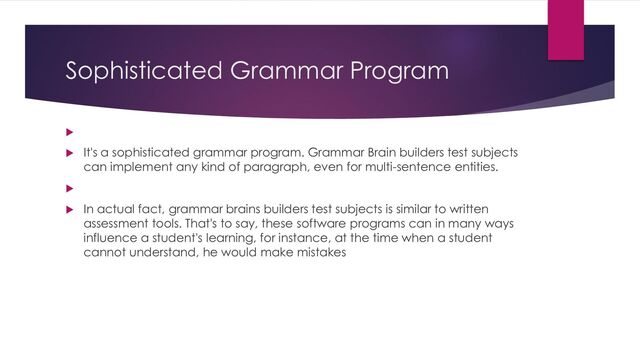 Sophisticated Grammar Program

It's a sophisticated grammar program. Grammar Brain builders test subjects can implement any kind of paragraph, even for multi-sentence entities.

In actual fact, grammar brains builders test subjects is similar to written assessment tools. That's to say, these software programs can in many ways influence a student's learning, for instance, at the time when a student cannot understand, he would make mistakes